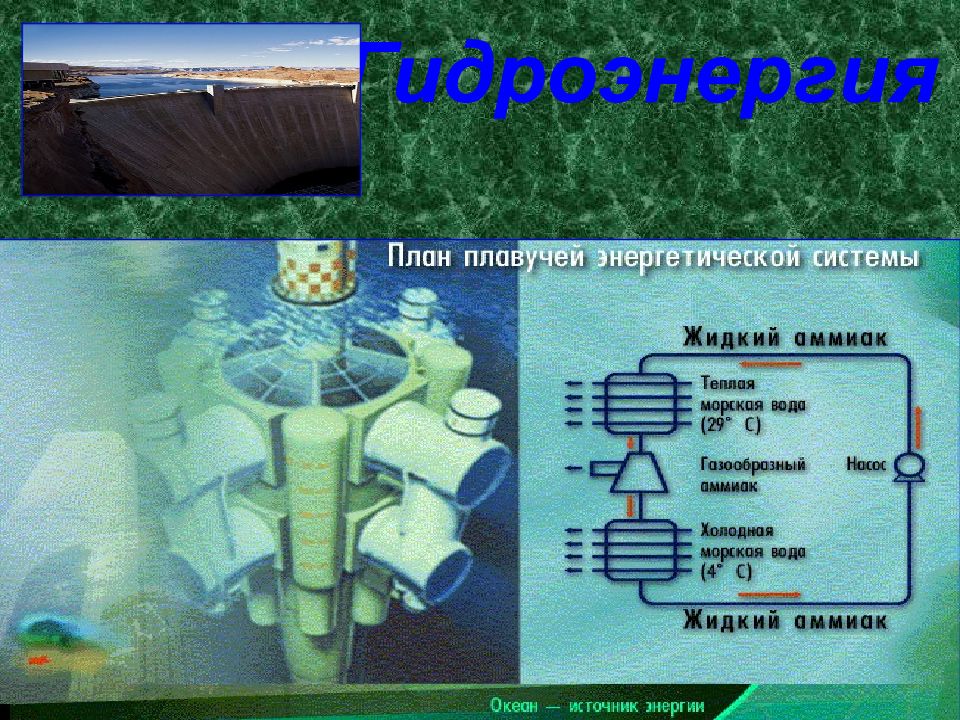 Гидроэнергия

План плавучей энергетической системы

Жидкий аммиак

Теплая морская вода (29° С)

Газообразный аммиак

Насос

Холодная морская вода (4° С)

Жидкий аммиак

Океан — источник энергии